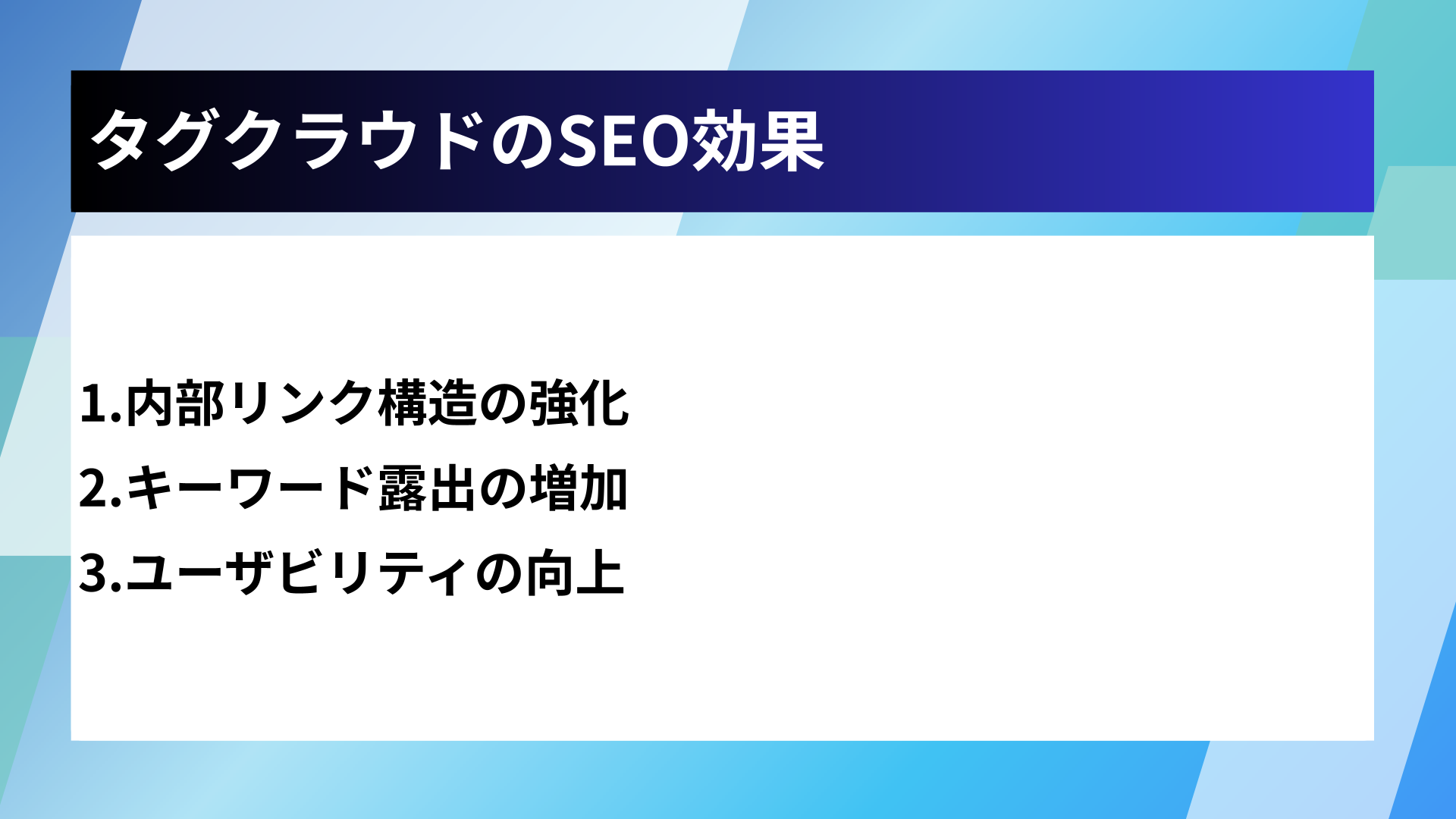 タグクラウドのSEO効果

1.内部リンク構造の強化
2.キーワード露出の増加
3.ユーザビリティの向上